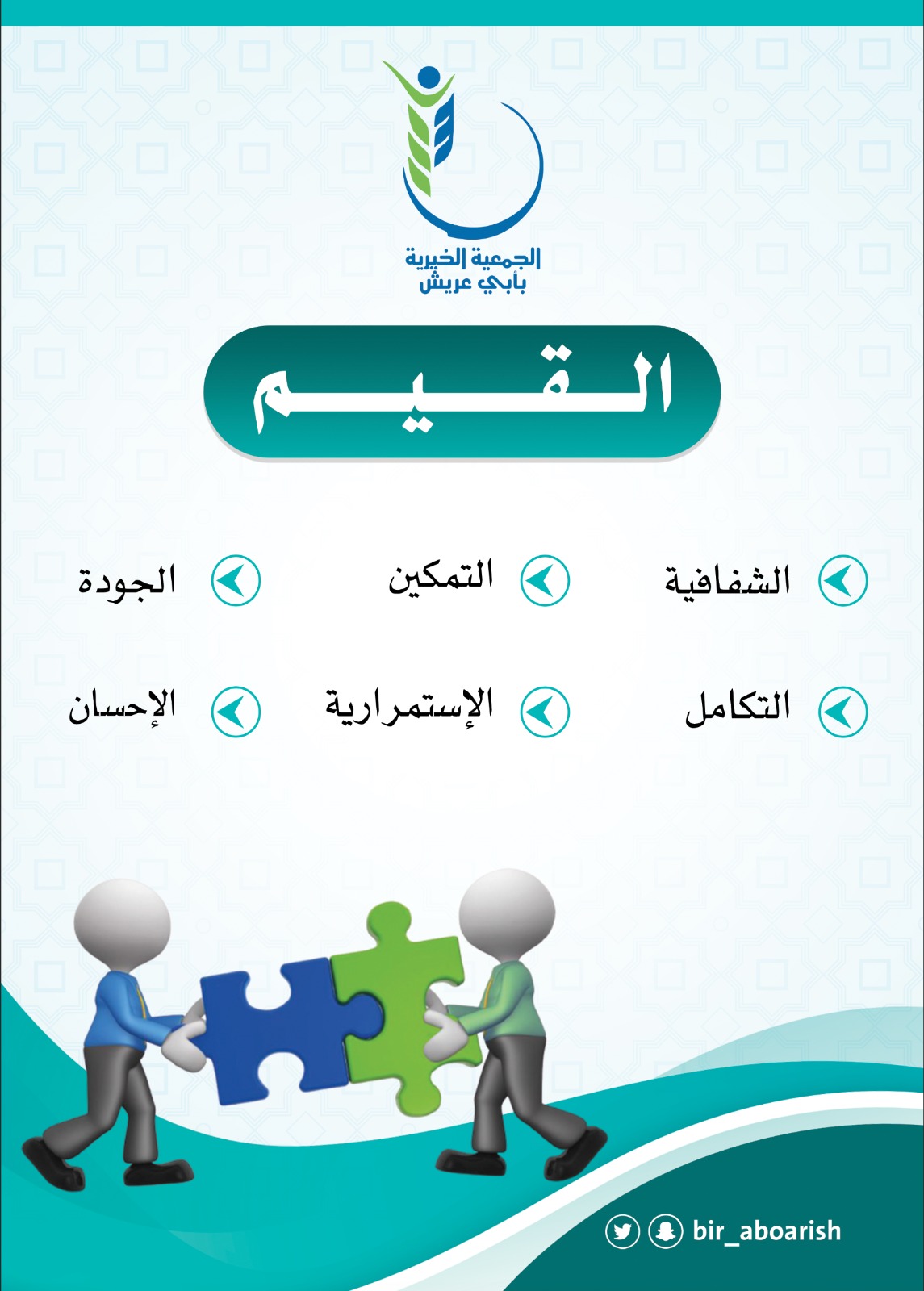 الجمعية الخيرية
بأبي عريش

القيم

الشفافية
التمكين
الجودة

التكامل
الإستمرارية
الإحسان

bir_aboarish